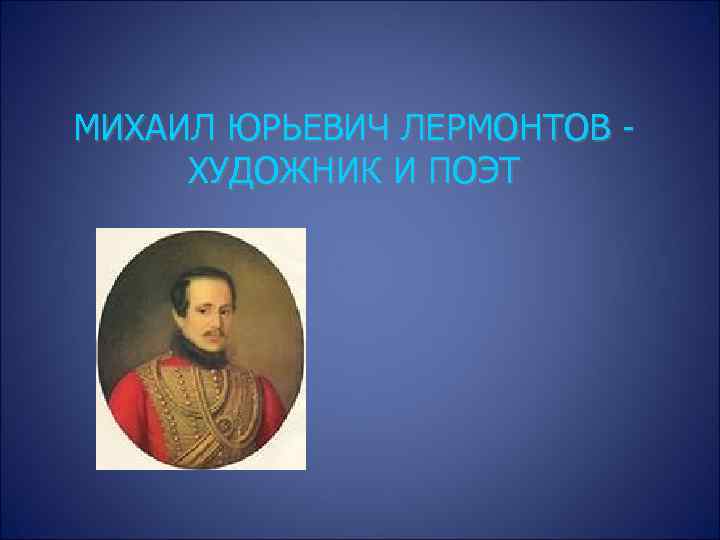 МИХАИЛ ЮРЬЕВИЧ ЛЕРМОНТОВ - ХУДОЖНИК И ПОЭТ